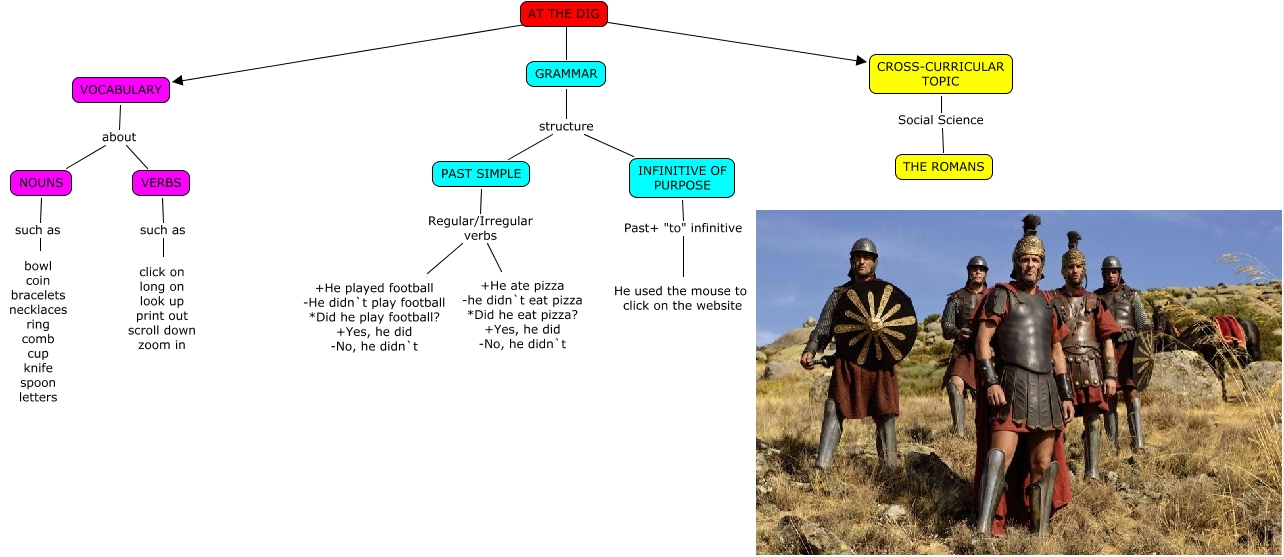 AT THE DIG

VOCABULARY

about

NOUNS

such as

bowl
coin
bracelets
necklaces
ring
comb
cup
knife
spoon
letters

VERBS

such as

click on
long on
look up
print out
scroll down
zoom in

GRAMMAR

structure

PAST SIMPLE

Regular/Irregular verbs

+He played football
-He didn`t play football
*Did he play football?
+Yes, he did
-No, he didn`t

+He ate pizza
-he didn`t eat pizza
*Did he eat pizza?
+Yes, he did
-No, he didn`t

INFINITIVE OF PURPOSE

Past+ "to" infinitive

He used the mouse to click on the website

CROSS-CURRICULAR TOPIC

Social Science

THE ROMANS